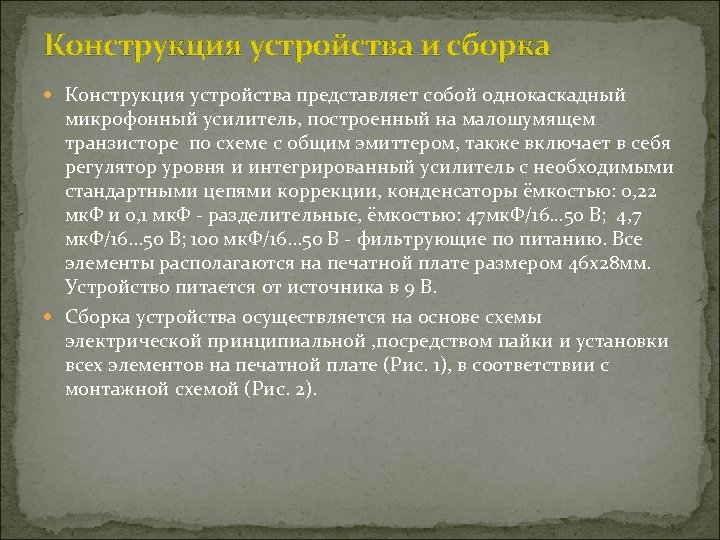 Конструкция устройства и сборка

Конструкция устройства представляет собой однокаскадный микрофонный усилитель, построенный на малошумящем транзисторе  по схеме с общим эмиттером, также включает в себя регулятор уровня и интегрированный усилитель с необходимыми стандартными цепями коррекции, конденсаторы ёмкостью: 0,22 мкФ и 0,1 мкФ - разделительные, ёмкостью: 47мкФ/16…50 В;  4,7 мкФ/16…50 В; 100 мкФ/16…50 В - фильтрующие по питанию. Все элементы располагаются на печатной плате размером 46х28мм. Устройство питается от источника в 9 В.

Сборка устройства осуществляется на основе схемы электрической принципиальной ,посредством пайки и установки всех элементов на печатной плате (Рис. 1), в соответствии с монтажной схемой (Рис. 2).